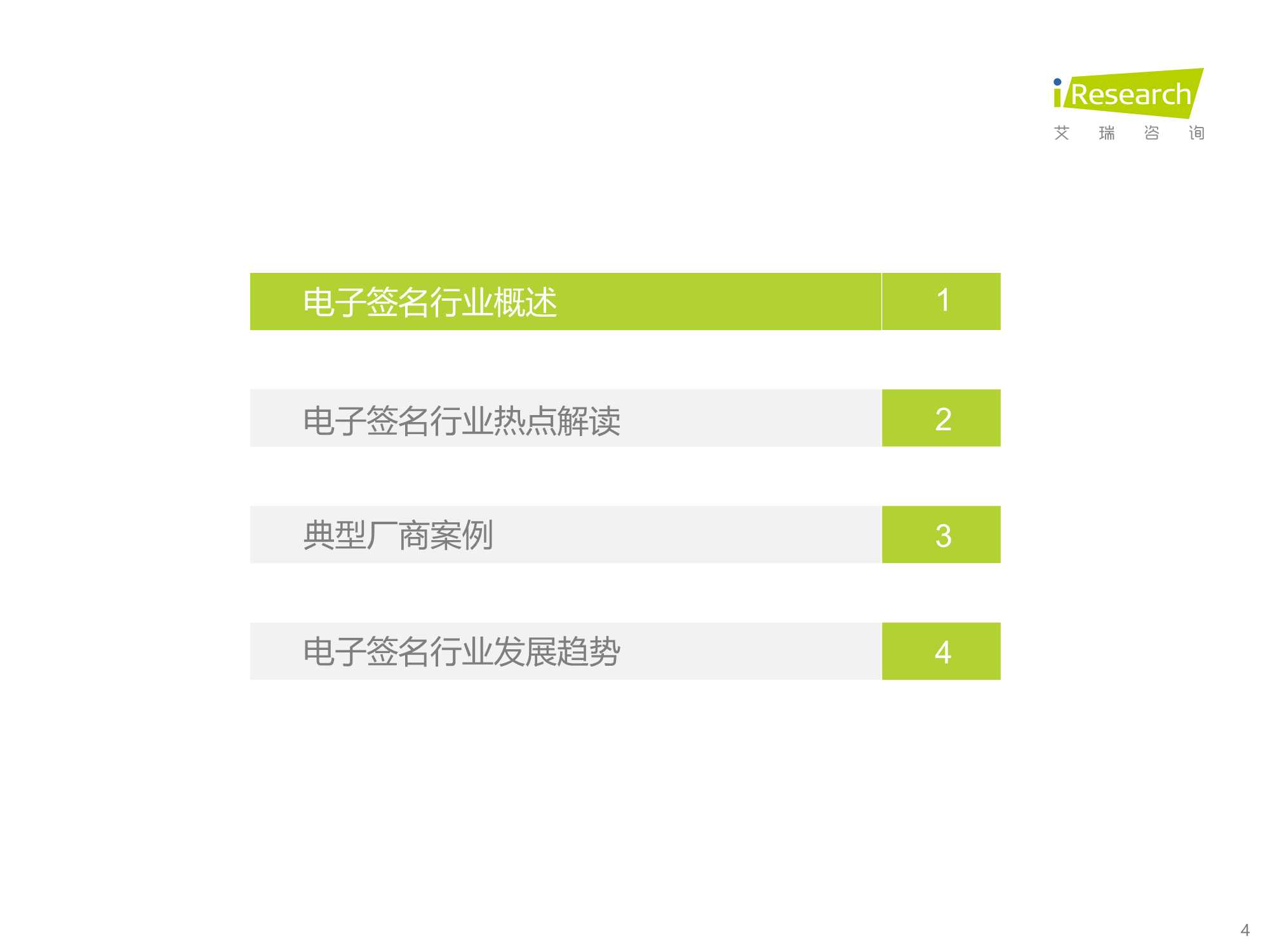 iResearch
艾 瑞 咨 询

电子签名行业概述 1

电子签名行业热点解读 2

典型厂商案例 3

电子签名行业发展趋势 4

4